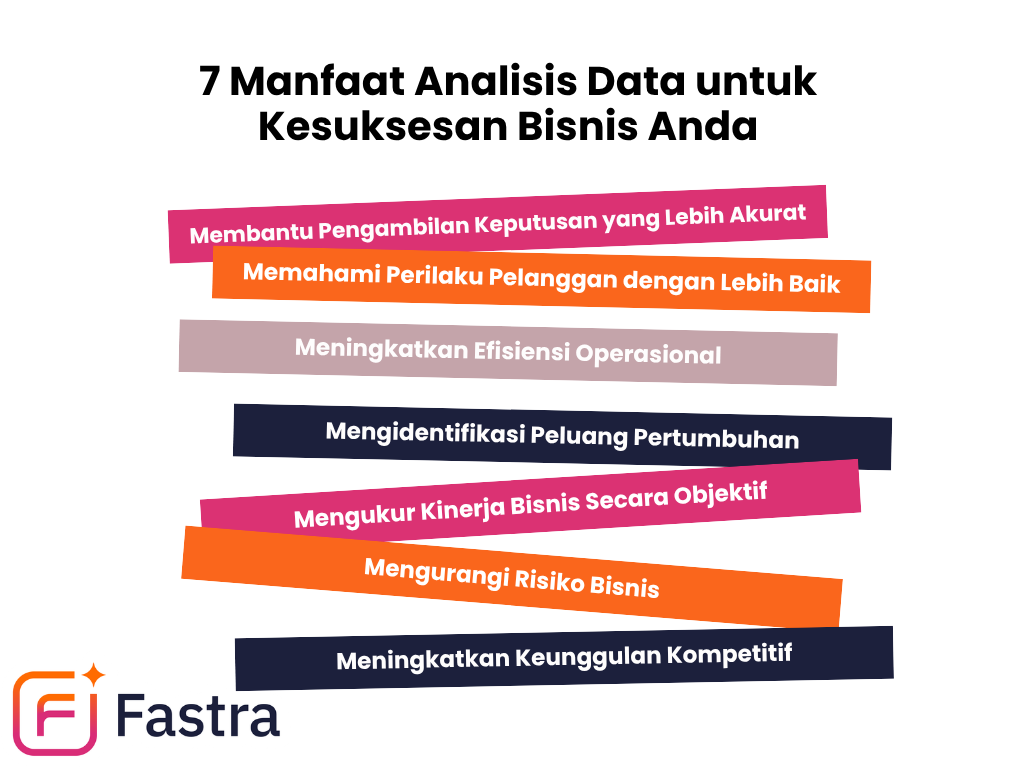 7 Manfaat Analisis Data untuk Kesuksesan Bisnis Anda

Membantu Pengambilan Keputusan yang Lebih Akurat

Memahami Perilaku Pelanggan dengan Lebih Baik

Meningkatkan Efisiensi Operasional

Mengidentifikasi Peluang Pertumbuhan

Mengukur Kinerja Bisnis Secara Objektif

Mengurangi Risiko Bisnis

Meningkatkan Keunggulan Kompetitif

Fastra